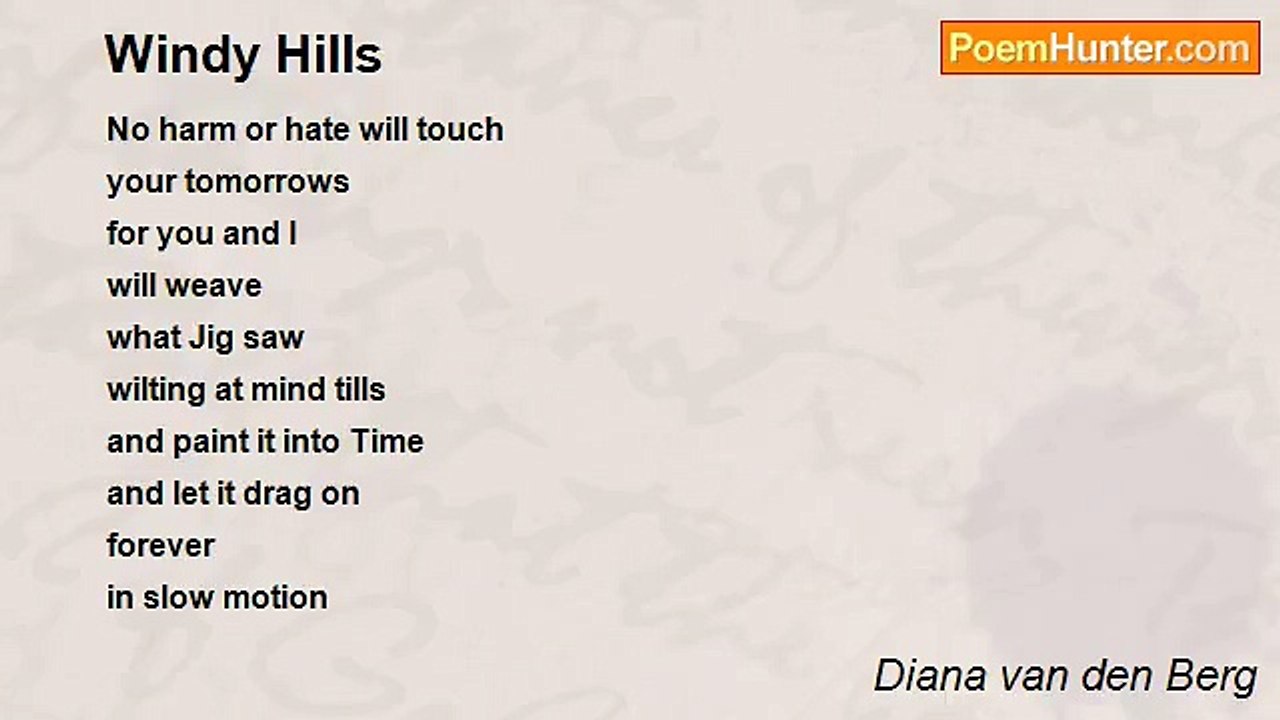 Windy Hills

PoemHunter.com

No harm or hate will touch
your tomorrows
for you and I
will weave
what Jig saw
wilting at mind tills
and paint it into Time
and let it drag on
forever
in slow motion

Diana van den Berg